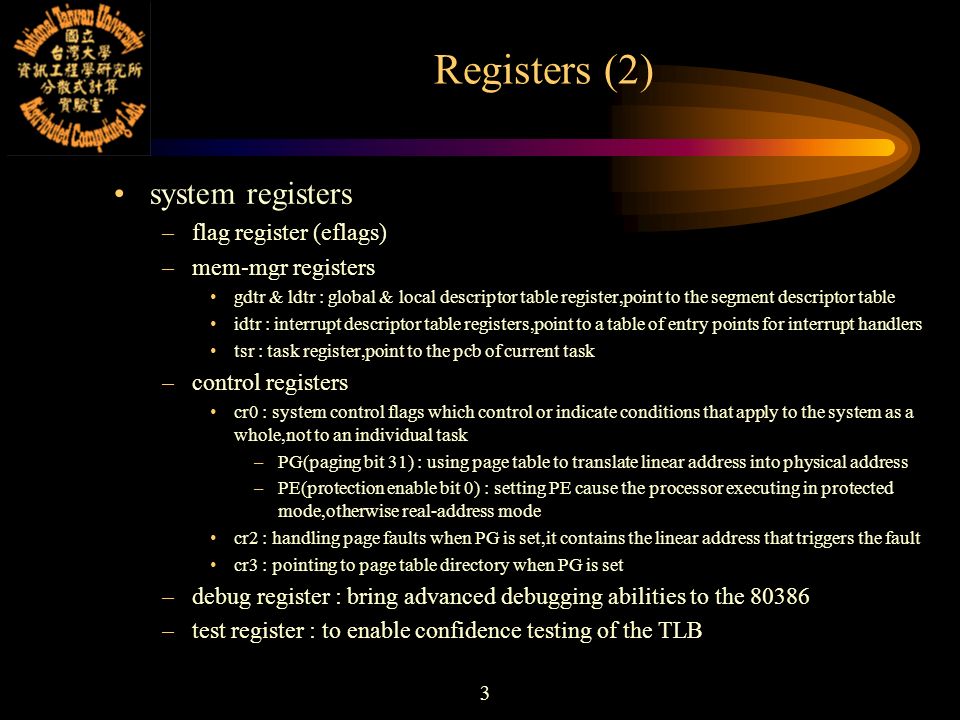 National Taiwan University
國立
台灣大學
資訊工程學研究所
分散式計算
實驗室
Distributed Computing Lab.

Registers (2)

• system registers
– flag register (eflags)
– mem-mgr registers
• gdtr & ldtr : global & local descriptor table register,point to the segment descriptor table
• idtr : interrupt descriptor table registers,point to a table of entry points for interrupt handlers
• tsr : task register,point to the pcb of current task
– control registers
• cr0 : system control flags which control or indicate conditions that apply to the system as a whole,not to an individual task
– PG(paging bit 31) : using page table to translate linear address into physical address
– PE(protection enable bit 0) : setting PE cause the processor executing in protected mode,otherwise real-address mode
• cr2 : handling page faults when PG is set,it contains the linear address that triggers the fault
• cr3 : pointing to page table directory when PG is set
– debug register : bring advanced debugging abilities to the 80386
– test register : to enable confidence testing of the TLB

3